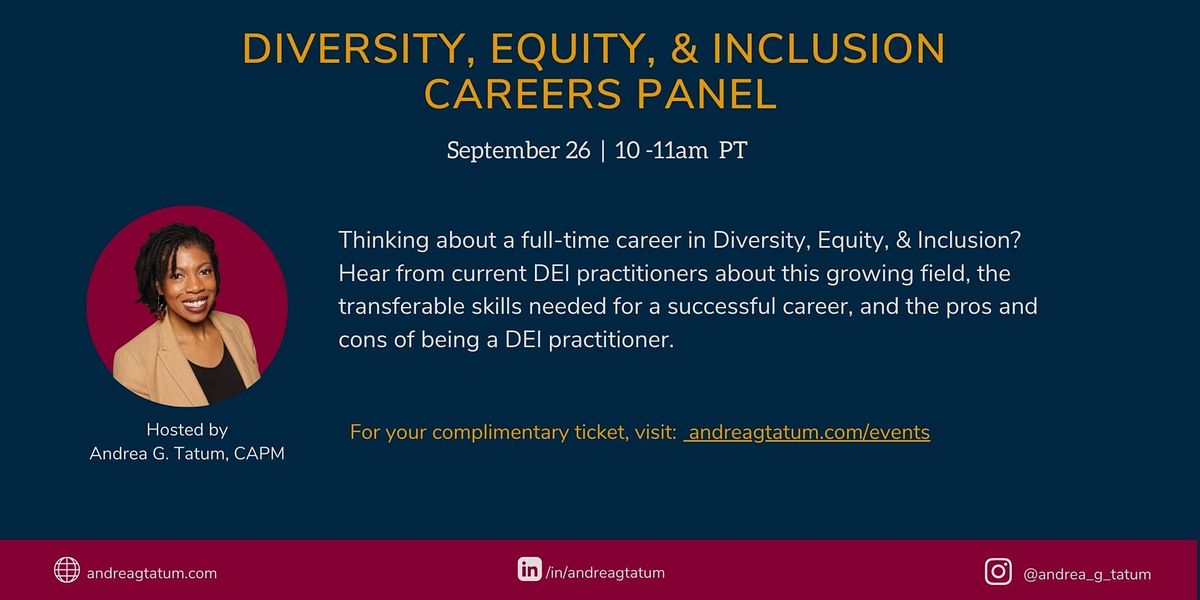 DIVERSITY, EQUITY, & INCLUSION CAREERS PANEL

September 26 | 10 -11am PT

Thinking about a full-time career in Diversity, Equity, & Inclusion? Hear from current DEI practitioners about this growing field, the transferable skills needed for a successful career, and the pros and cons of being a DEI practitioner.

Hosted by
Andrea G. Tatum, CAPM

For your complimentary ticket, visit: andreagtatum.com/events

andreagtatum.com

/in/andreagtatum

@andrea_g_tatum